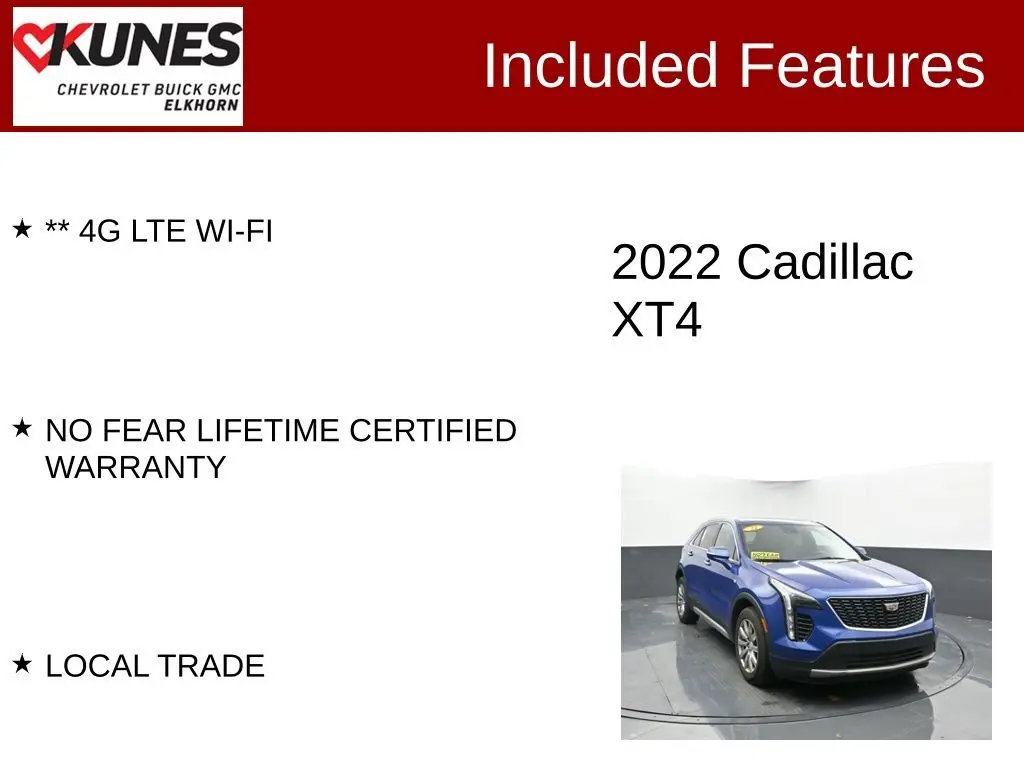 KUNES
CHEVROLET BUICK GMC
ELKHORN

Included Features

★ ** 4G LTE WI-FI

★ NO FEAR LIFETIME CERTIFIED WARRANTY

★ LOCAL TRADE

2022 Cadillac XT4